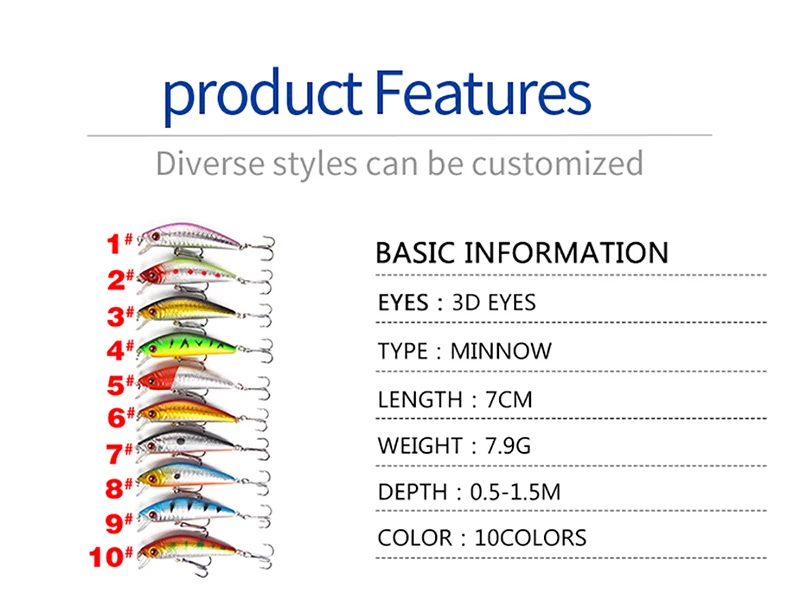 product Features

Diverse styles can be customized

1#
2#
3#
4#
5#
6#
7#
8#
9#
10#

BASIC INFORMATION

EYES : 3D EYES

TYPE : MINNOW

LENGTH : 7CM

WEIGHT : 7.9G

DEPTH : 0.5-1.5M

COLOR : 10COLORS